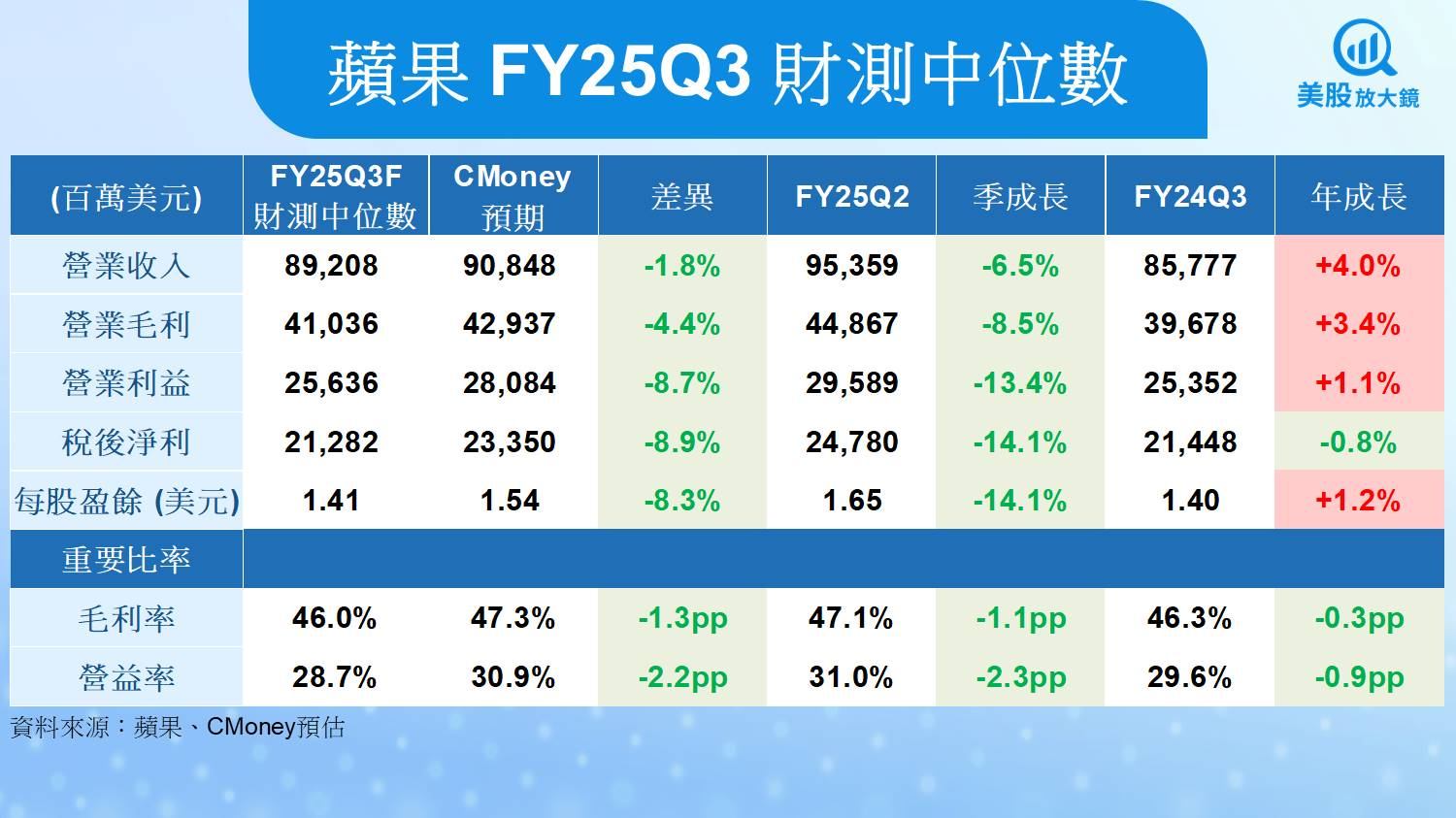 蘋果 FY25Q3 財測中位數

美股放大鏡

| (百萬美元) | FY25Q3F 財測中位數 | CMoney 預期 | 差異 | FY25Q2 | 季成長 | FY24Q3 | 年成長 |
|---|---|---|---|---|---|---|---|
| 營業收入 | 89,208 | 90,848 | -1.8% | 95,359 | -6.5% | 85,777 | +4.0% |
| 營業毛利 | 41,036 | 42,937 | -4.4% | 44,867 | -8.5% | 39,678 | +3.4% |
| 營業利益 | 25,636 | 28,084 | -8.7% | 29,589 | -13.4% | 25,352 | +1.1% |
| 稅後淨利 | 21,282 | 23,350 | -8.9% | 24,780 | -14.1% | 21,448 | -0.8% |
| 每股盈餘 (美元) | 1.41 | 1.54 | -8.3% | 1.65 | -14.1% | 1.40 | +1.2% |
| 重要比率 | | | | | | | |
| 毛利率 | 46.0% | 47.3% | -1.3pp | 47.1% | -1.1pp | 46.3% | -0.3pp |
| 營益率 | 28.7% | 30.9% | -2.2pp | 31.0% | -2.3pp | 29.6% | -0.9pp |

資料來源：蘋果、CMoney預估